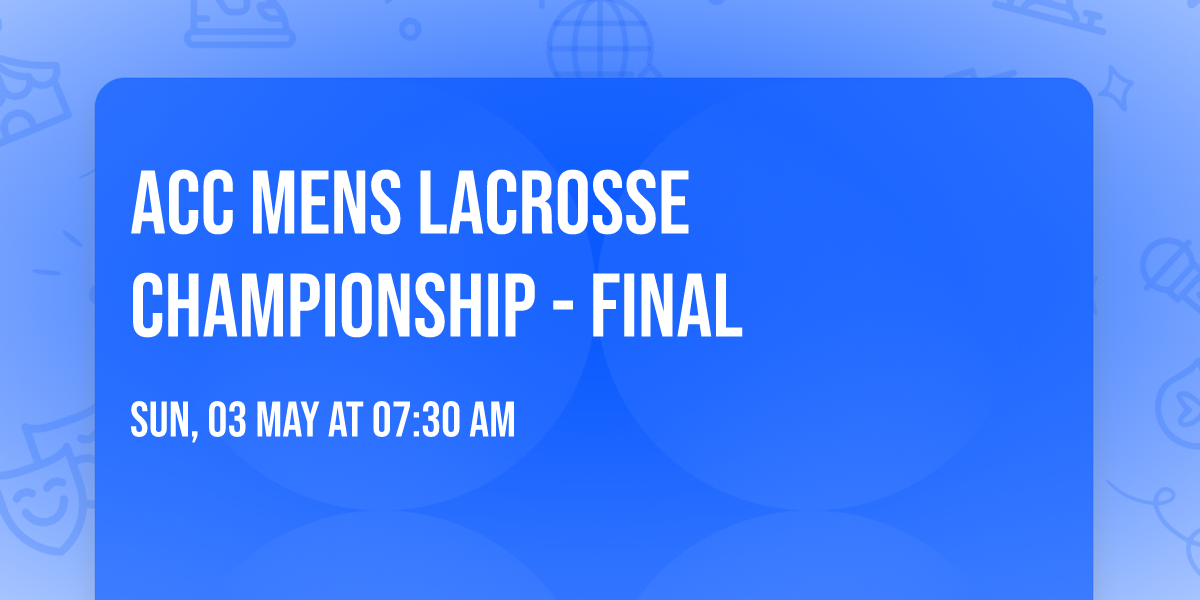 ACC MENS LACROSSE CHAMPIONSHIP - FINAL

SUN, 03 MAY AT 07:30 AM